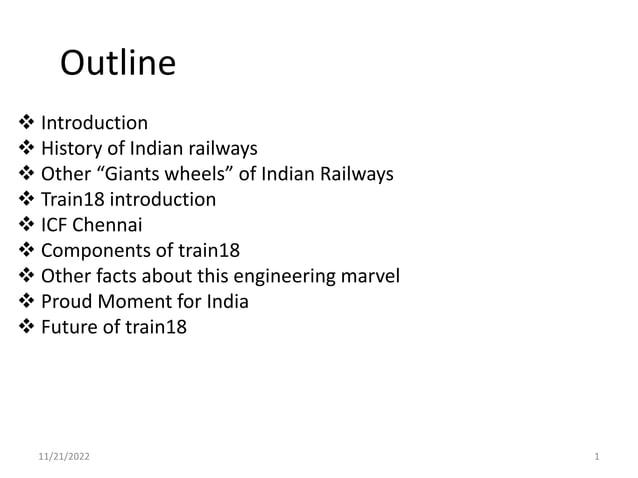 Outline

❖ Introduction
❖ History of Indian railways
❖ Other “Giants wheels” of Indian Railways
❖ Train18 introduction
❖ ICF Chennai
❖ Components of train18
❖ Other facts about this engineering marvel
❖ Proud Moment for India
❖ Future of train18

11/21/2022

1